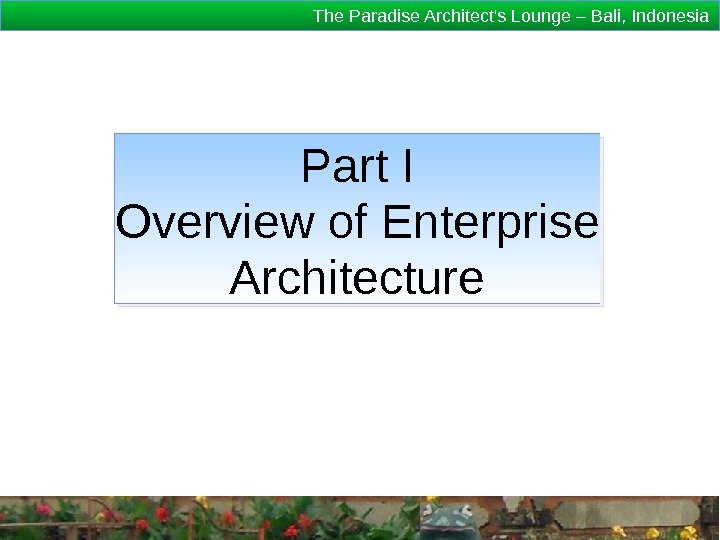 The Paradise Architect's Lounge – Bali, Indonesia

Part I
Overview of Enterprise Architecture